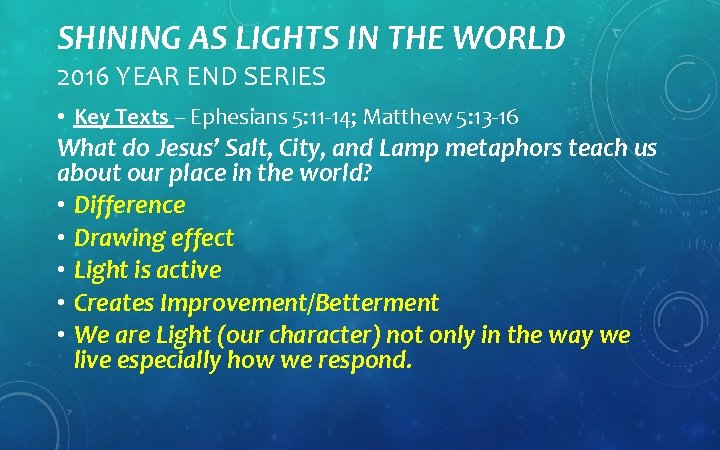 SHINING AS LIGHTS IN THE WORLD
2016 YEAR END SERIES

• Key Texts – Ephesians 5:11-14; Matthew 5:13-16

What do Jesus' Salt, City, and Lamp metaphors teach us about our place in the world?

• Difference
• Drawing effect
• Light is active
• Creates Improvement/Betterment
• We are Light (our character) not only in the way we live especially how we respond.